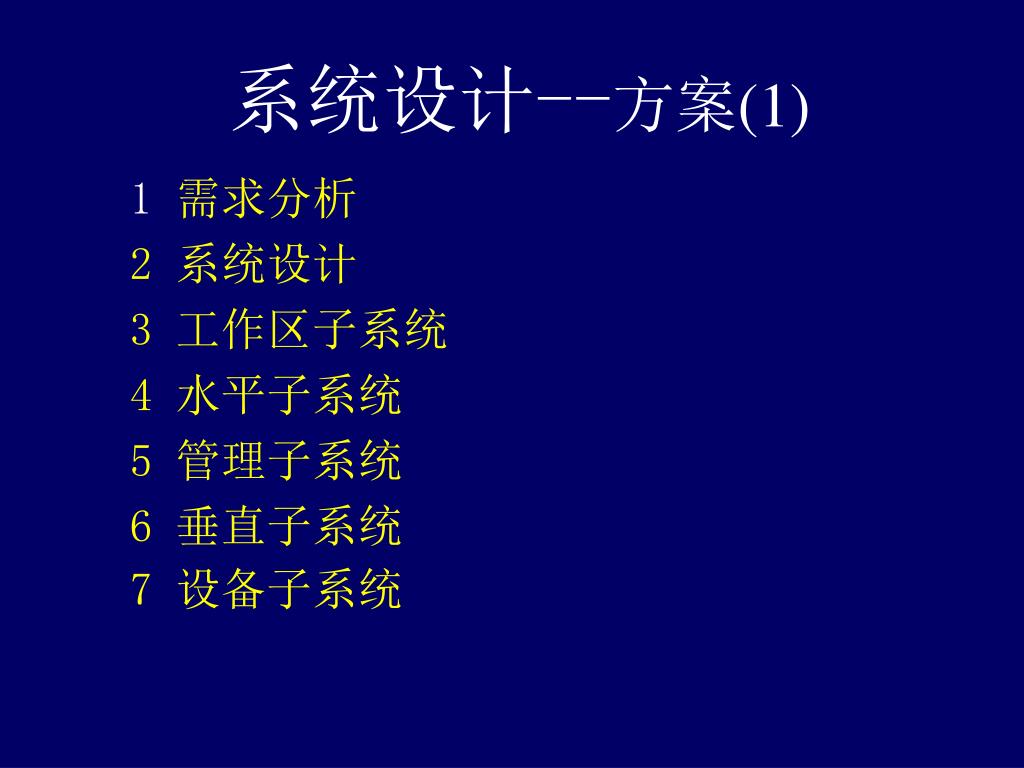 系统设计--方案(1)

1 需求分析
2 系统设计
3 工作区子系统
4 水平子系统
5 管理子系统
6 垂直子系统
7 设备子系统